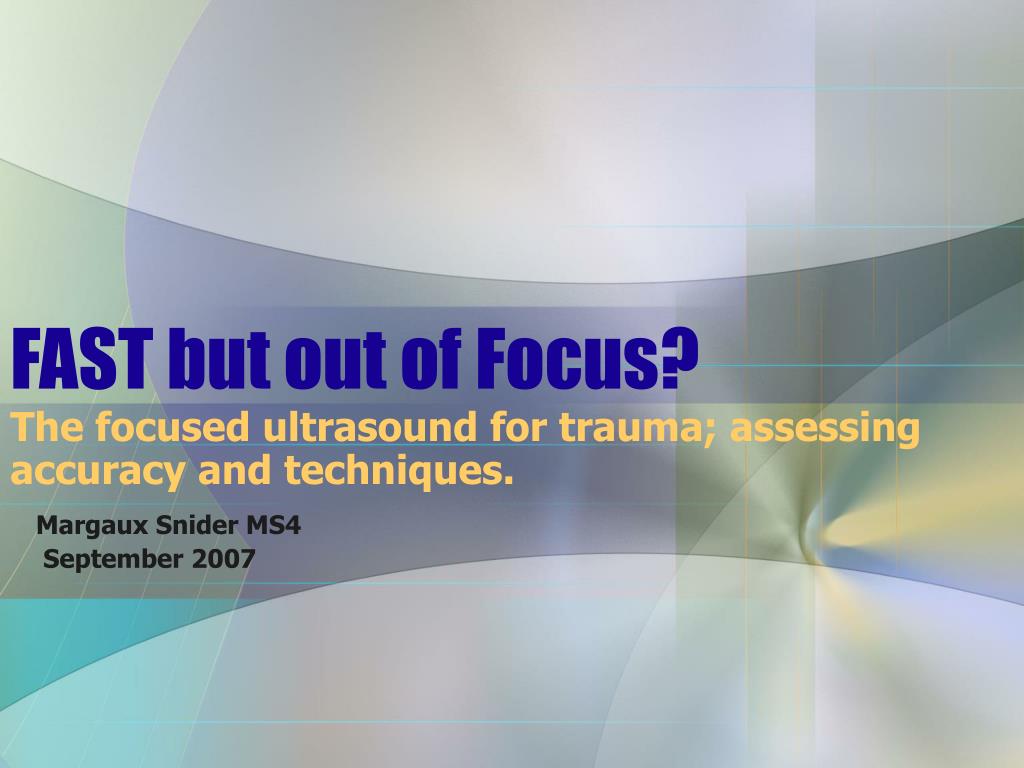 FAST but out of Focus?

The focused ultrasound for trauma; assessing accuracy and techniques.

Margaux Snider MS4
September 2007